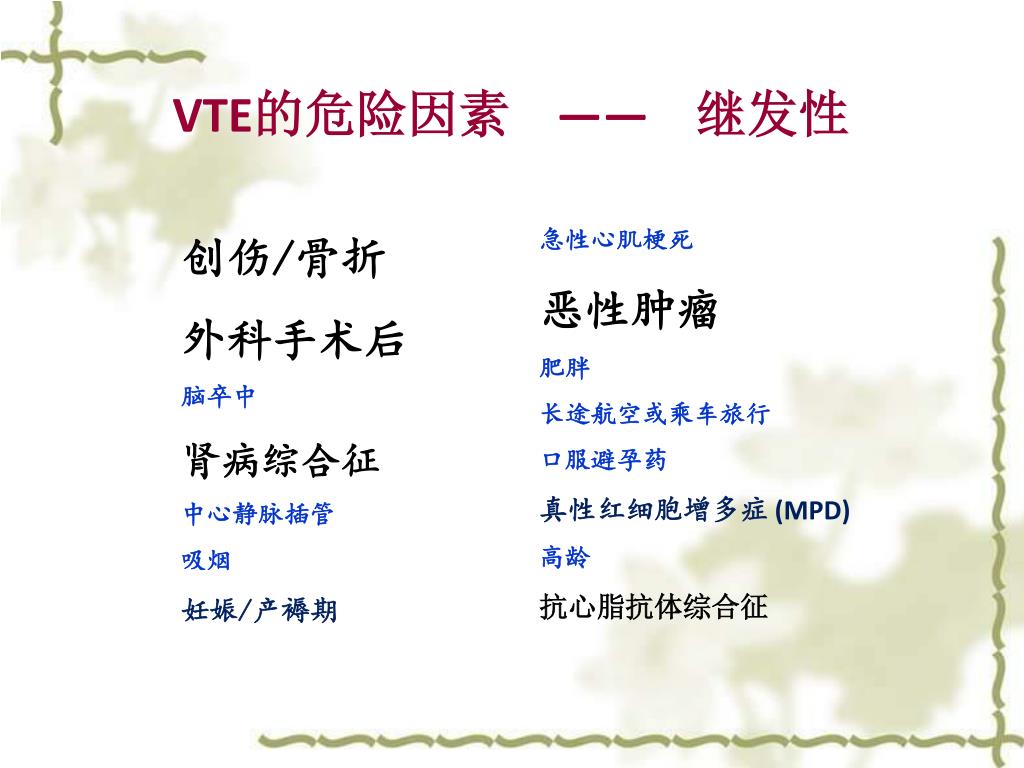 VTE的危险因素 —— 继发性

创伤/骨折

外科手术后

脑卒中

肾病综合征

中心静脉插管

吸烟

妊娠/产褥期

急性心肌梗死

恶性肿瘤

肥胖

长途航空或乘车旅行

口服避孕药

真性红细胞增多症 (MPD)

高龄

抗心脂抗体综合征